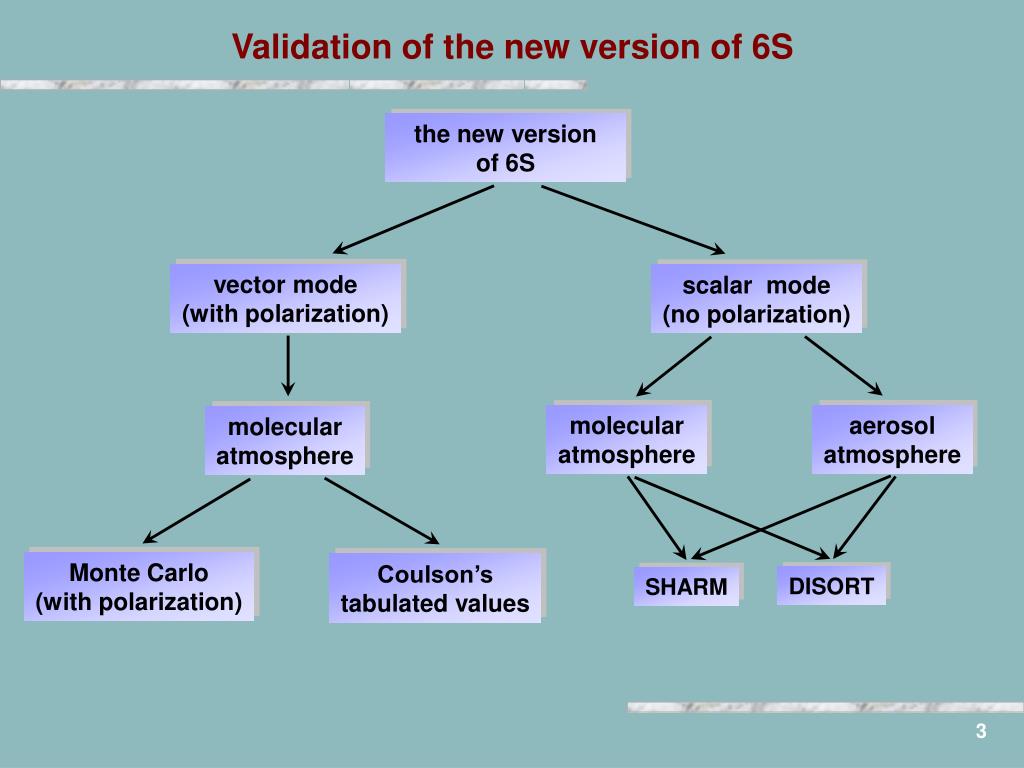 Validation of the new version of 6S

the new version of 6S

vector mode (with polarization)

scalar mode (no polarization)

molecular atmosphere

molecular atmosphere

aerosol atmosphere

Monte Carlo (with polarization)

Coulson's tabulated values

SHARM

DISORT

3